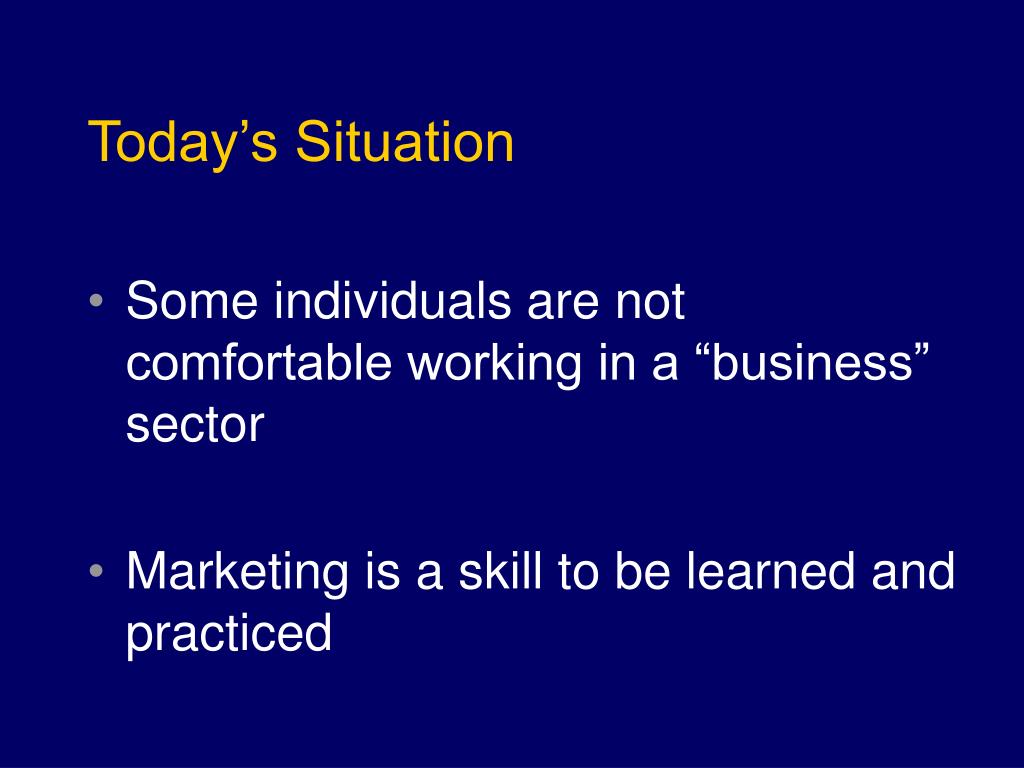 Today’s Situation

• Some individuals are not comfortable working in a “business” sector

• Marketing is a skill to be learned and practiced